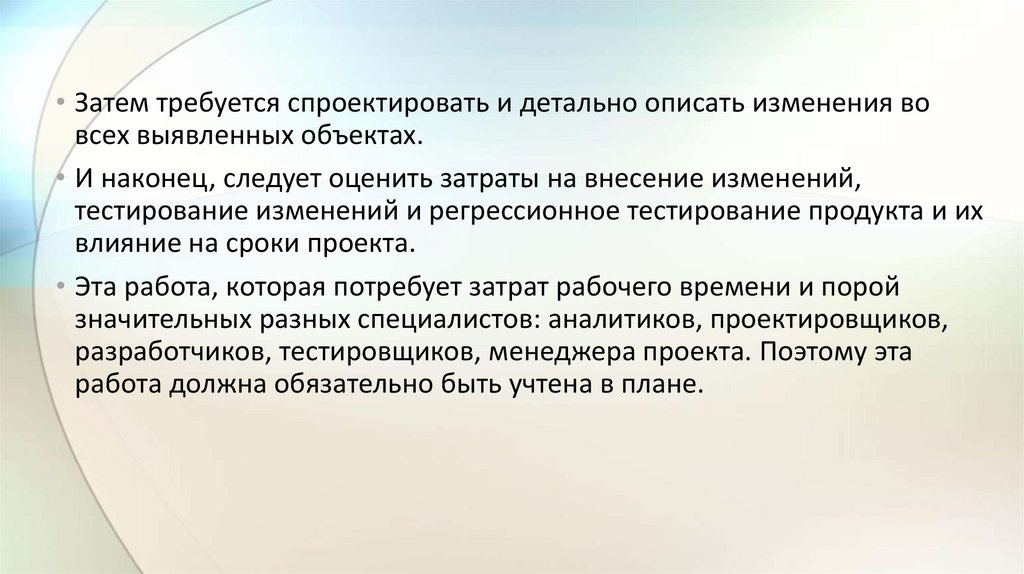 • Затем требуется спроектировать и детально описать изменения во всех выявленных объектах.

• И наконец, следует оценить затраты на внесение изменений, тестирование изменений и регрессионное тестирование продукта и их влияние на сроки проекта.

• Эта работа, которая потребует затрат рабочего времени и порой значительных разных специалистов: аналитиков, проектировщиков, разработчиков, тестировщиков, менеджера проекта. Поэтому эта работа должна обязательно быть учтена в плане.